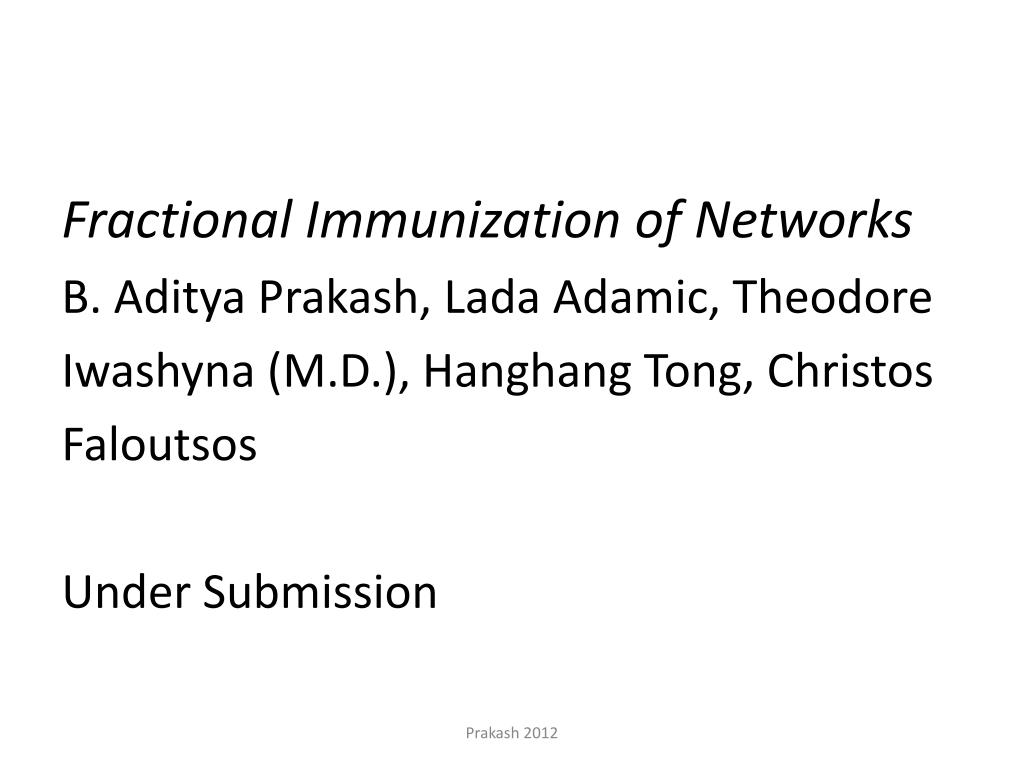 Fractional Immunization of Networks
B. Aditya Prakash, Lada Adamic, Theodore Iwashyna (M.D.), Hanghang Tong, Christos Faloutsos

Under Submission

Prakash 2012